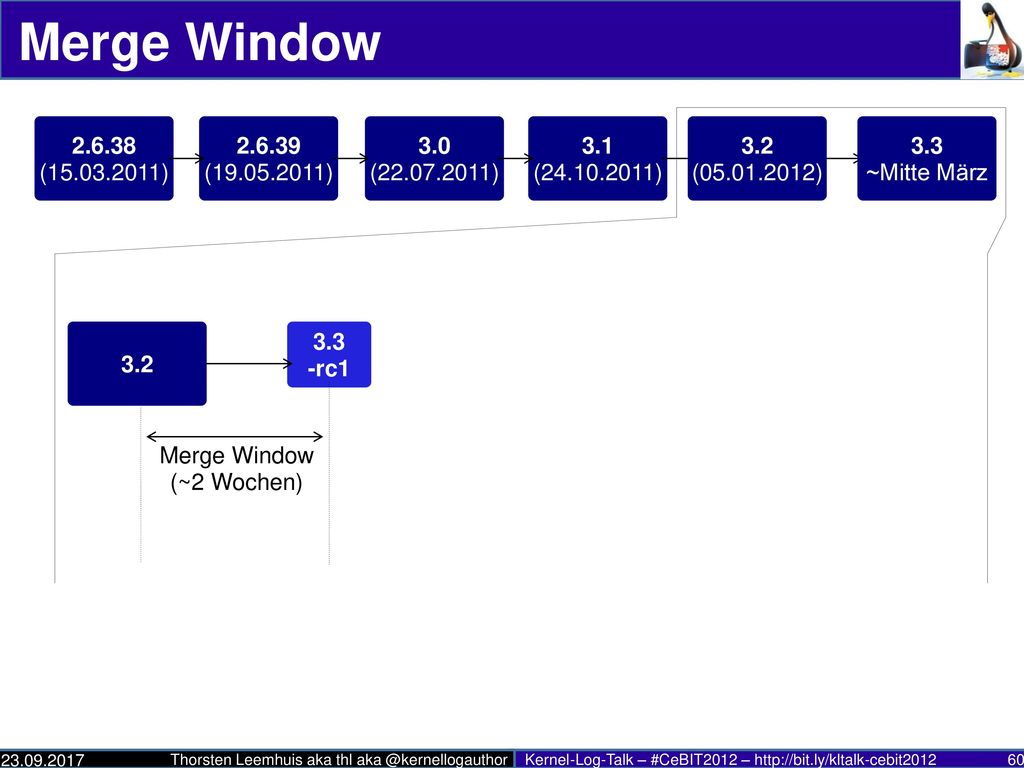 Merge Window

2.6.38
(15.03.2011)

2.6.39
(19.05.2011)

3.0
(22.07.2011)

3.1
(24.10.2011)

3.2
(05.01.2012)

3.3
~Mitte März

3.2

3.3
-rc1

Merge Window
(~2 Wochen)

23.09.2017 Thorsten Leemhuis aka thl aka @kernellogauthor Kernel-Log-Talk – #CeBIT2012 – http://bit.ly/kltalk-cebit2012 60